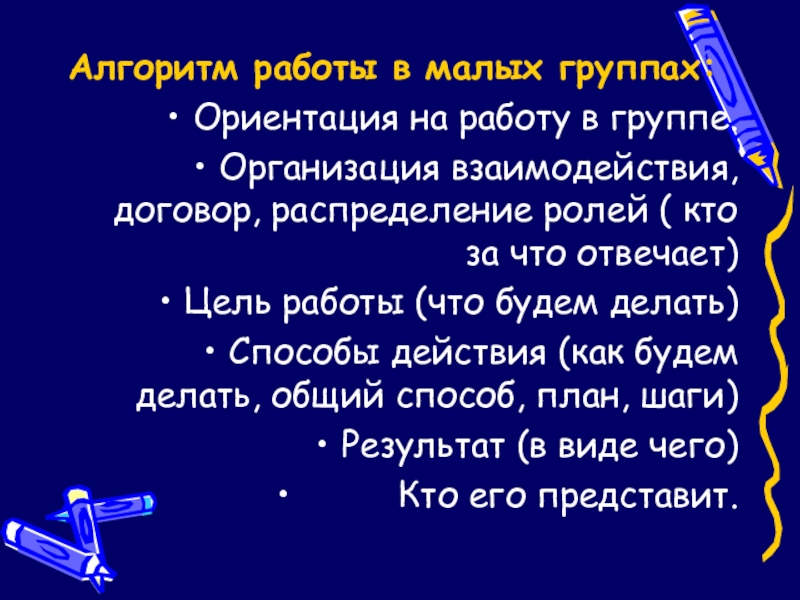 Алгоритм работы в малых группах:

• Ориентация на работу в группе.

• Организация взаимодействия, договор, распределение ролей ( кто за что отвечает)

• Цель работы (что будем делать)

• Способы действия (как будем делать, общий способ, план, шаги)

• Результат (в виде чего)

• Кто его представит.